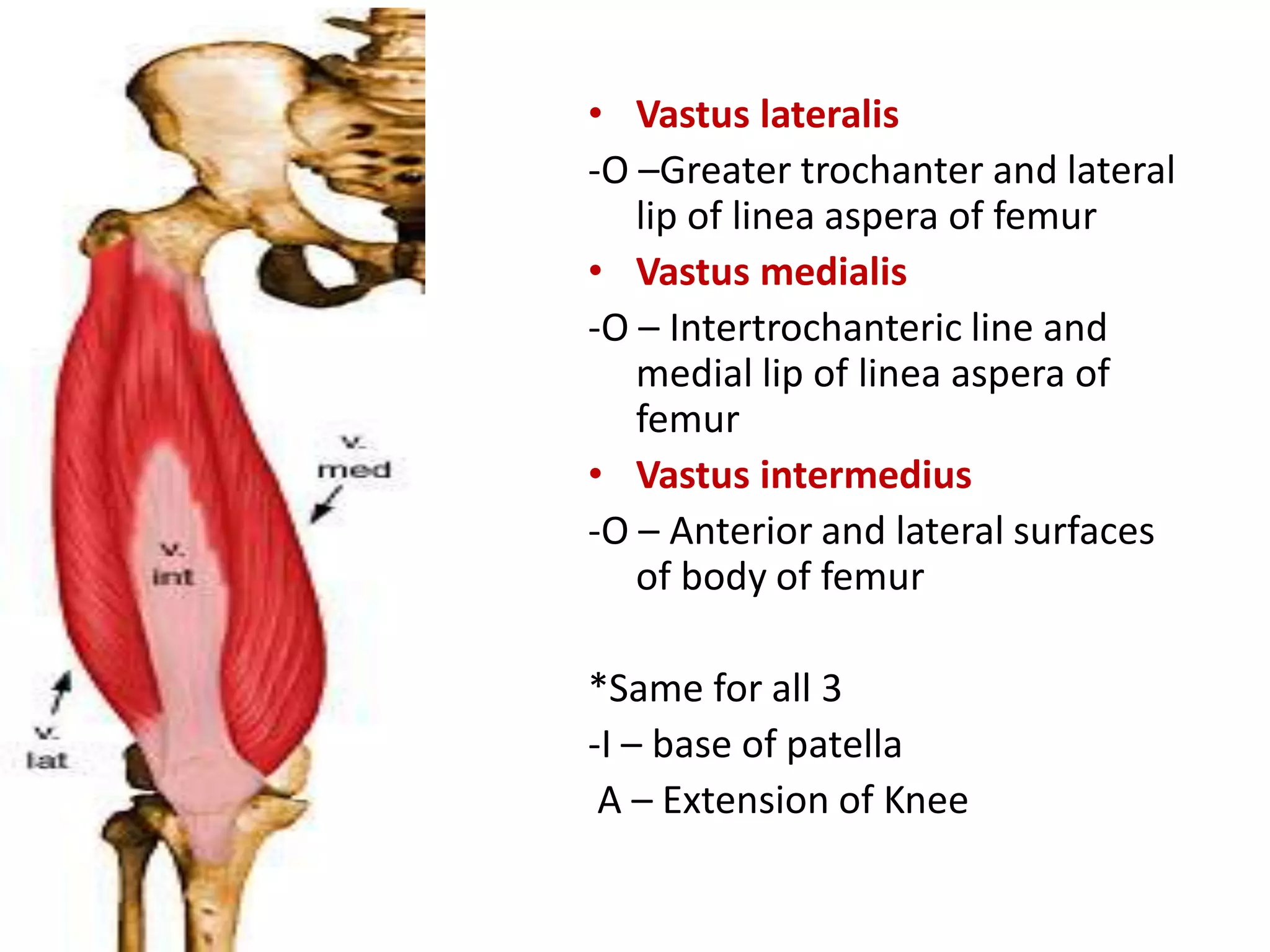 v. med

v. int

v. lat

• Vastus lateralis

-O –Greater trochanter and lateral lip of linea aspera of femur

• Vastus medialis

-O – Intertrochanteric line and medial lip of linea aspera of femur

• Vastus intermedius

-O – Anterior and lateral surfaces of body of femur

*Same for all 3

-I – base of patella

A – Extension of Knee